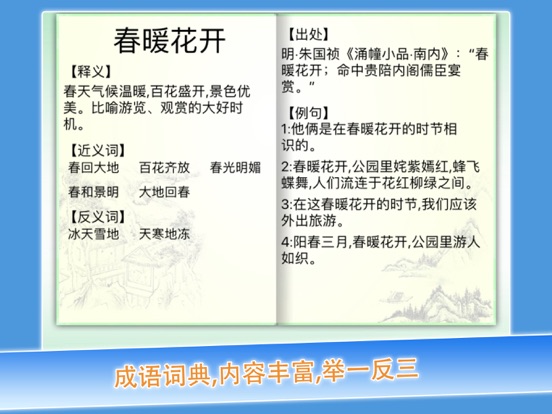 春暖花开

【释义】
春天气候温暖,百花盛开,景色优美。比喻游览、观赏的大好时机。

【近义词】
春回大地　百花齐放　春光明媚
春和景明　大地回春

【反义词】
冰天雪地　天寒地冻

【出处】
明·朱国祯《涌幢小品·南内》:"春暖花开;命中贵陪内阁儒臣宴赏。"

【例句】
1:他俩是在春暖花开的时节相识的。

2:春暖花开,公园里姹紫嫣红,蜂飞蝶舞,人们流连于花红柳绿之间。

3:在这春暖花开的时节,我们应该外出旅游。

4:阳春三月,春暖花开,公园里游人如织。

成语词典,内容丰富,举一反三